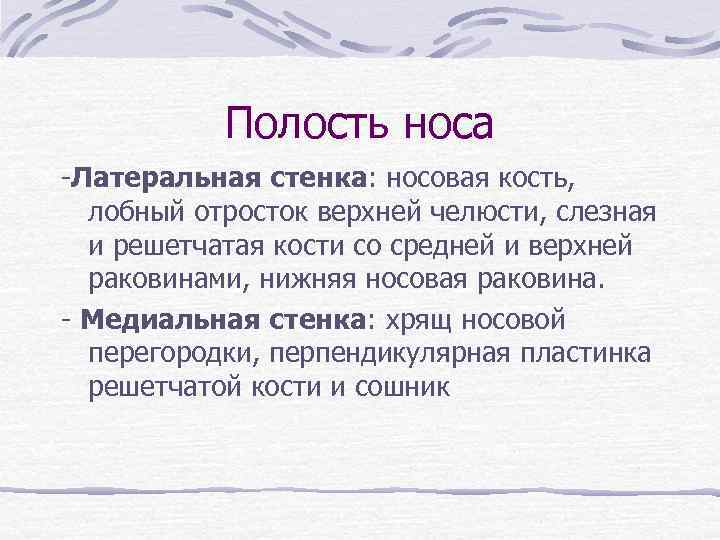 Полость носа

-Латеральная стенка: носовая кость, лобный отросток верхней челюсти, слезная и решетчатая кости со средней и верхней раковинами, нижняя носовая раковина.

- Медиальная стенка: хрящ носовой перегородки, перпендикулярная пластинка решетчатой кости и сошник